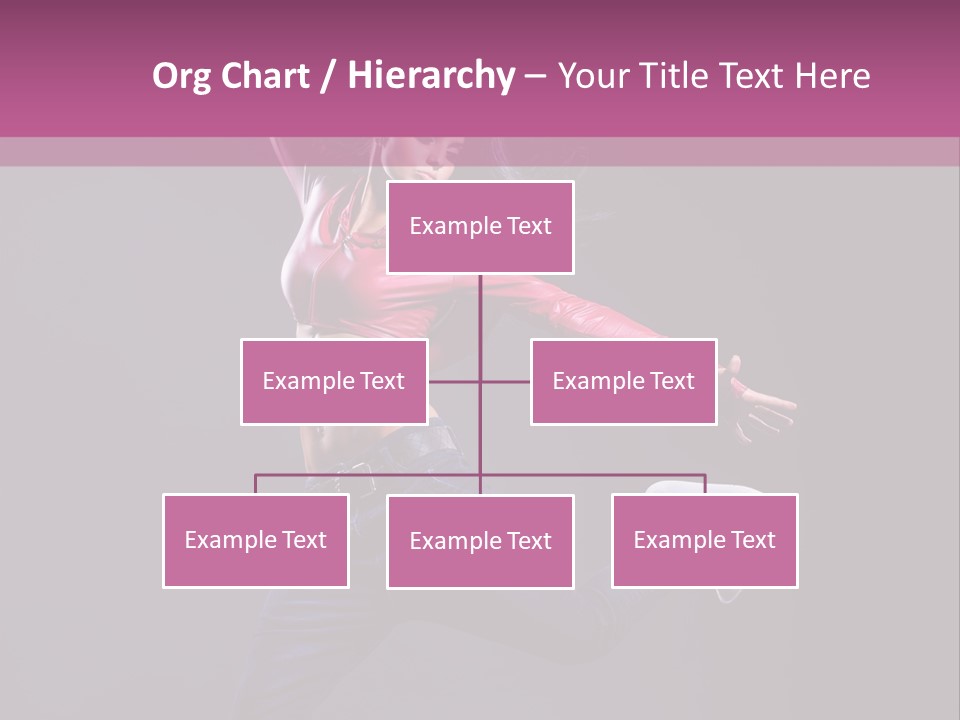 Org Chart / Hierarchy – Your Title Text Here

Example Text

Example Text

Example Text

Example Text

Example Text

Example Text